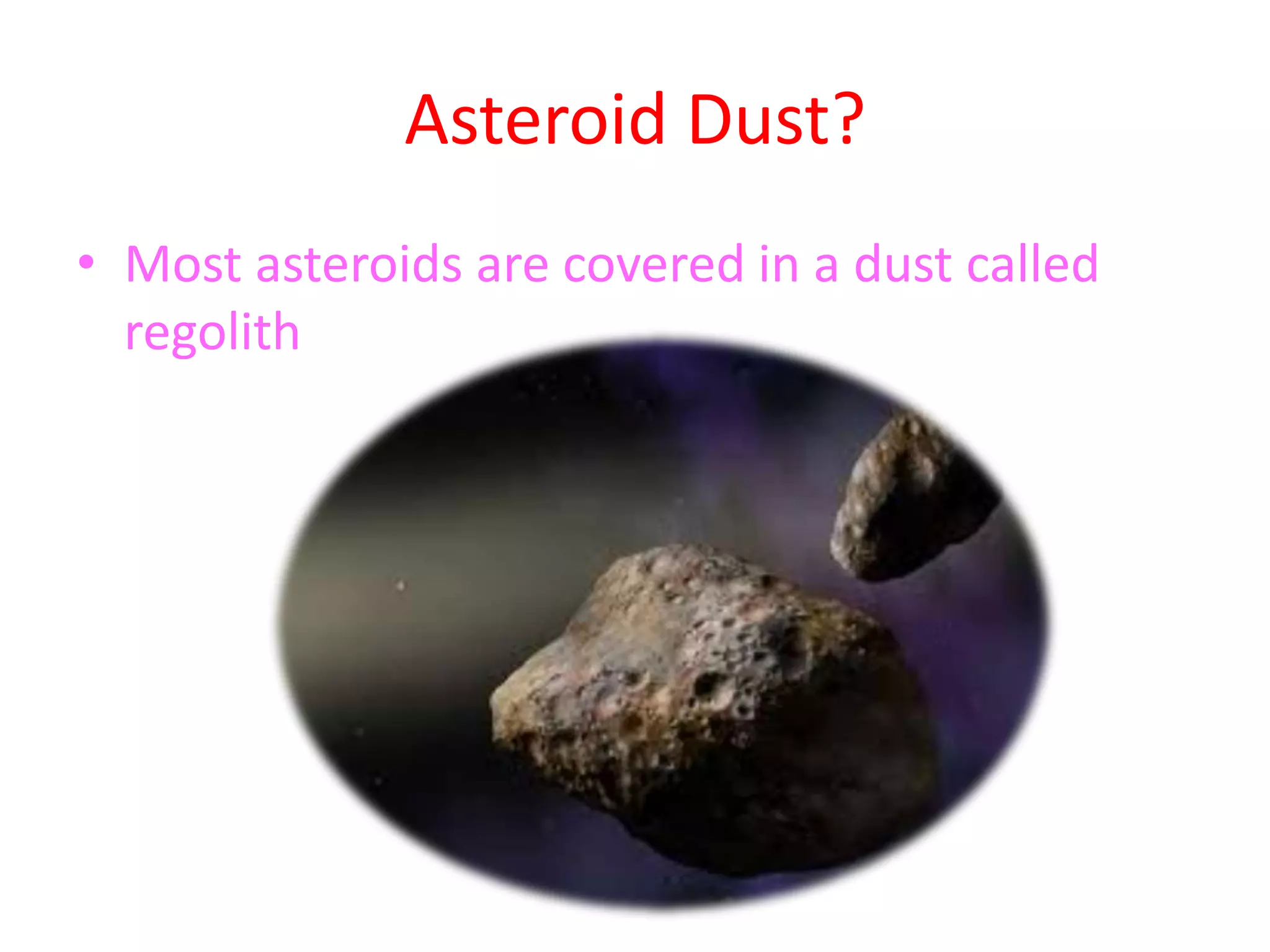 Asteroid Dust?

• Most asteroids are covered in a dust called regolith